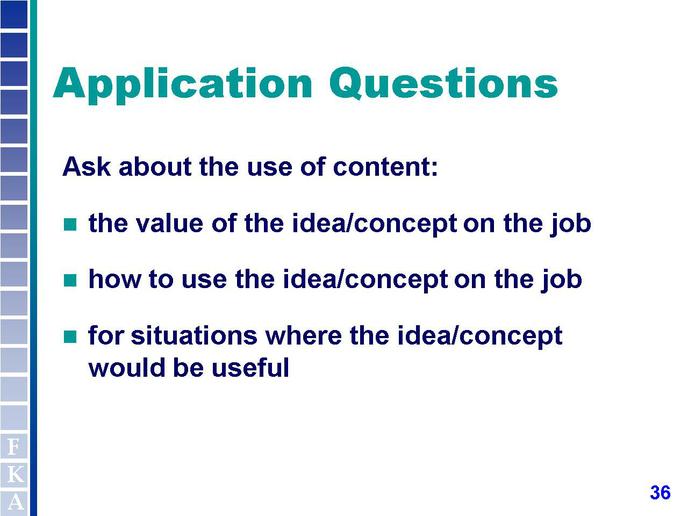 Application Questions

Ask about the use of content:

- the value of the idea/concept on the job
- how to use the idea/concept on the job
- for situations where the idea/concept would be useful

F
K
A

36